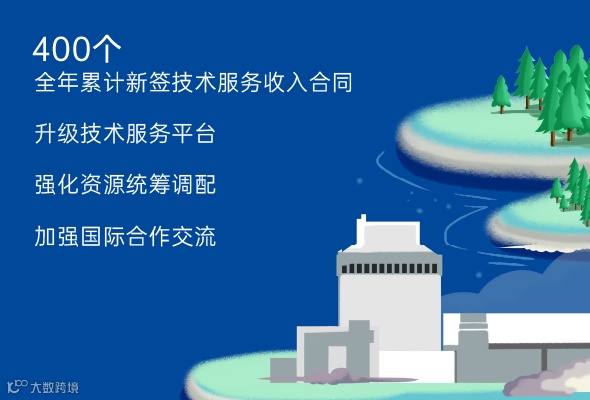 400个
全年累计新签技术服务收入合同

升级技术服务平台

强化资源统筹调配

加强国际合作交流

大数跨境